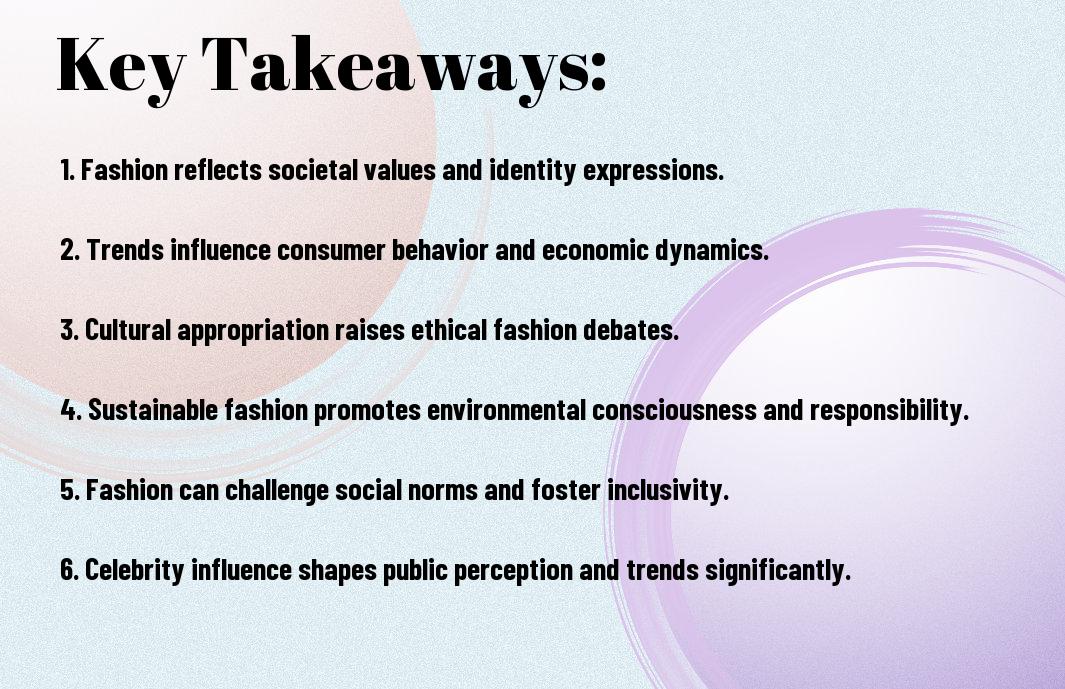 Key Takeaways:

1. Fashion reflects societal values and identity expressions.

2. Trends influence consumer behavior and economic dynamics.

3. Cultural appropriation raises ethical fashion debates.

4. Sustainable fashion promotes environmental consciousness and responsibility.

5. Fashion can challenge social norms and foster inclusivity.

6. Celebrity influence shapes public perception and trends significantly.